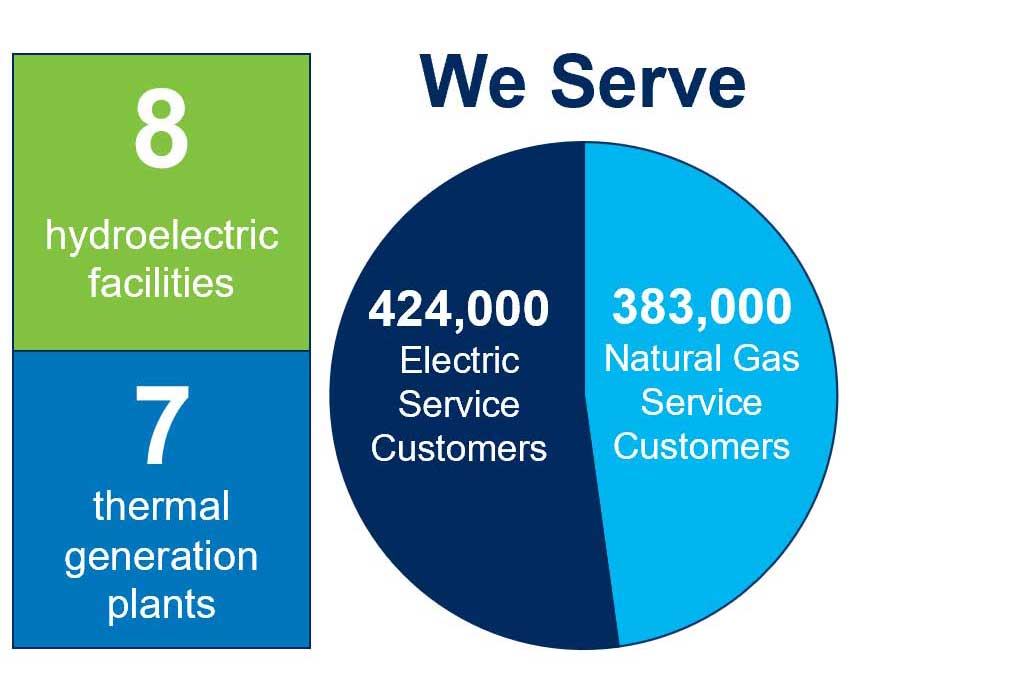 8

hydroelectric facilities

7

thermal generation plants

We Serve

424,000
Electric Service Customers

383,000
Natural Gas Service Customers